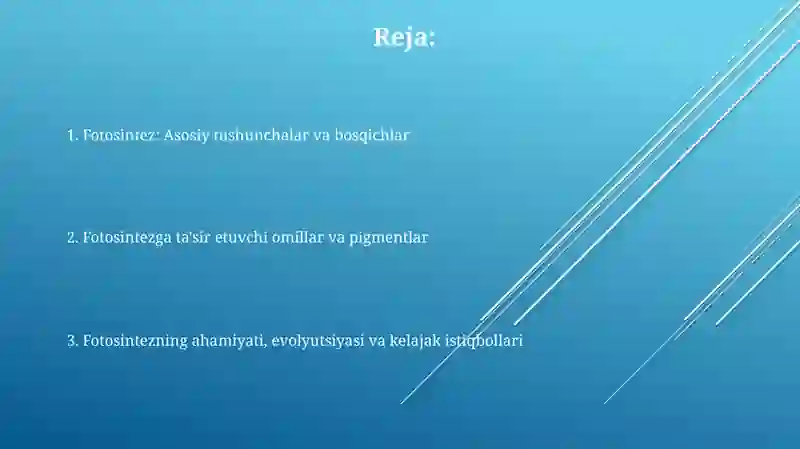 Reja:

1. Fotosintez: Asosiy tushunchalar va bosqichlar

2. Fotosintezga ta'sir etuvchi omillar va pigmentlar

3. Fotosintezning ahamiyati, evolyutsiyasi va kelajak istiqbollari